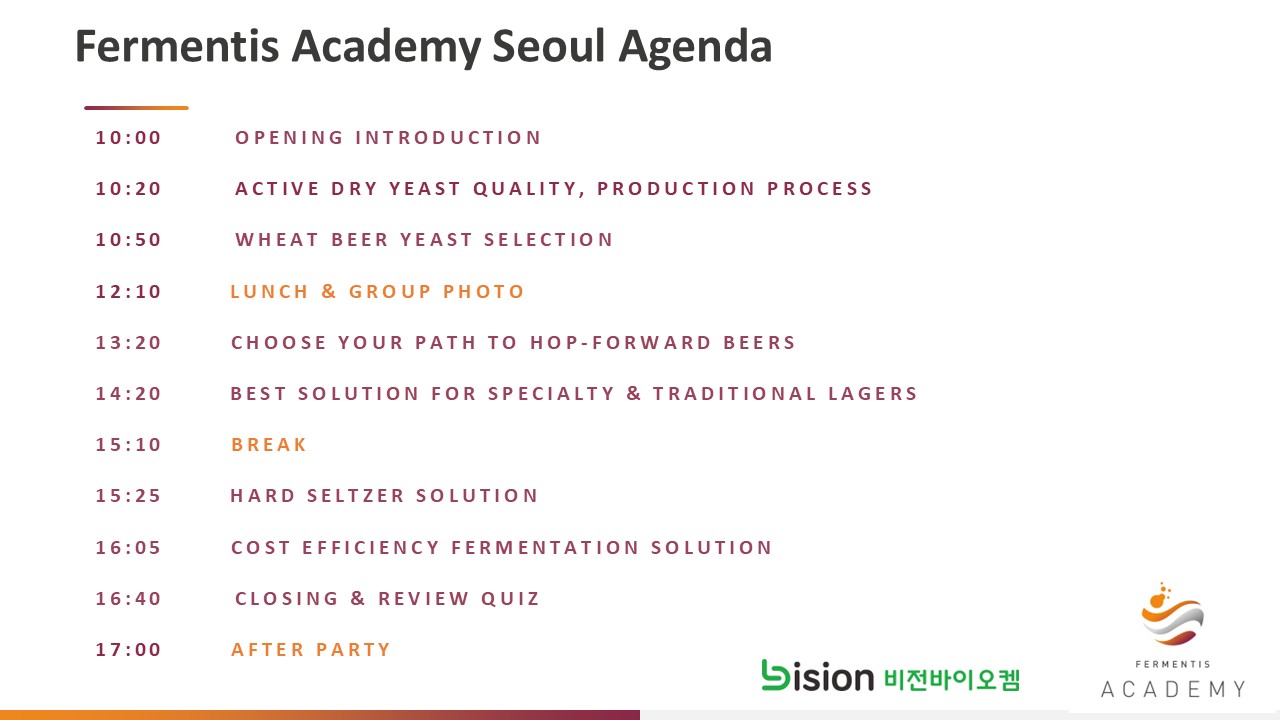 Fermentis Academy Seoul Agenda

10:00 OPENING INTRODUCTION

10:20 ACTIVE DRY YEAST QUALITY, PRODUCTION PROCESS

10:50 WHEAT BEER YEAST SELECTION

12:10 LUNCH & GROUP PHOTO

13:20 CHOOSE YOUR PATH TO HOP-FORWARD BEERS

14:20 BEST SOLUTION FOR SPECIALTY & TRADITIONAL LAGERS

15:10 BREAK

15:25 HARD SELTZER SOLUTION

16:05 COST EFFICIENCY FERMENTATION SOLUTION

16:40 CLOSING & REVIEW QUIZ

17:00 AFTER PARTY

bision 비전바이오켐

FERMENTIS ACADEMY